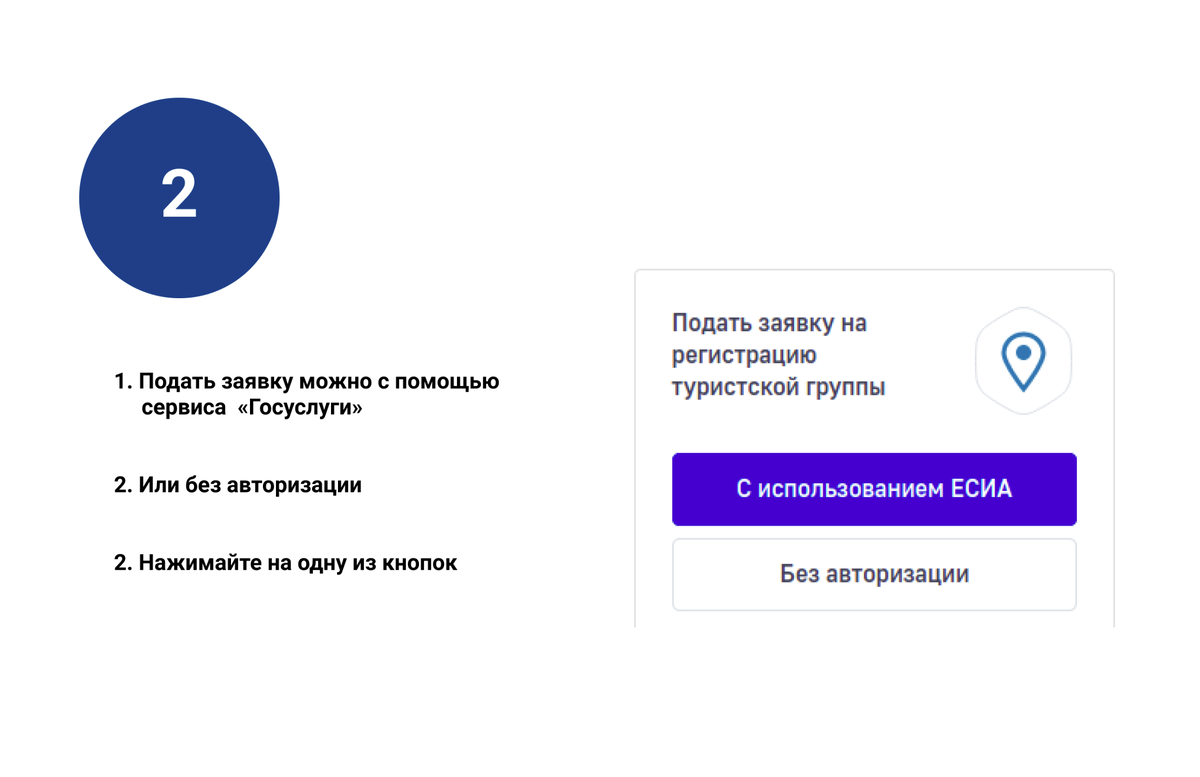 2

1. Подать заявку можно с помощью сервиса «Госуслуги»

2. Или без авторизации

2. Нажимайте на одну из кнопок

Подать заявку на регистрацию туристской группы

С использованием ЕСИА

Без авторизации